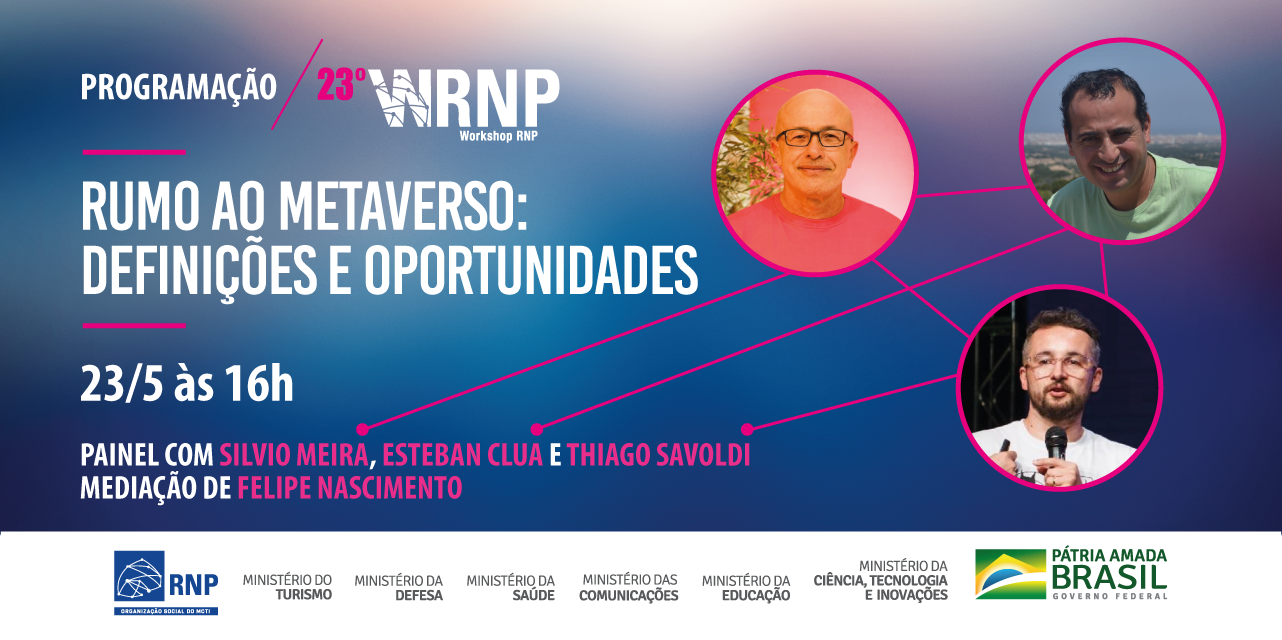 PROGRAMAÇÃO

23º WRNP
Workshop RNP

RUMO AO METAVERSO: DEFINIÇÕES E OPORTUNIDADES

23/5 às 16h

PAINEL COM SILVIO MEIRA, ESTEBAN CLUA E THIAGO SAVOLDI
MEDIAÇÃO DE FELIPE NASCIMENTO

RNP
ORGANIZAÇÃO SOCIAL DO MCTI

MINISTÉRIO DO TURISMO

MINISTÉRIO DA DEFESA

MINISTÉRIO DA SAÚDE

MINISTÉRIO DAS COMUNICAÇÕES

MINISTÉRIO DA EDUCAÇÃO

MINISTÉRIO DA CIÊNCIA, TECNOLOGIA E INOVAÇÕES

PÁTRIA AMADA BRASIL
GOVERNO FEDERAL